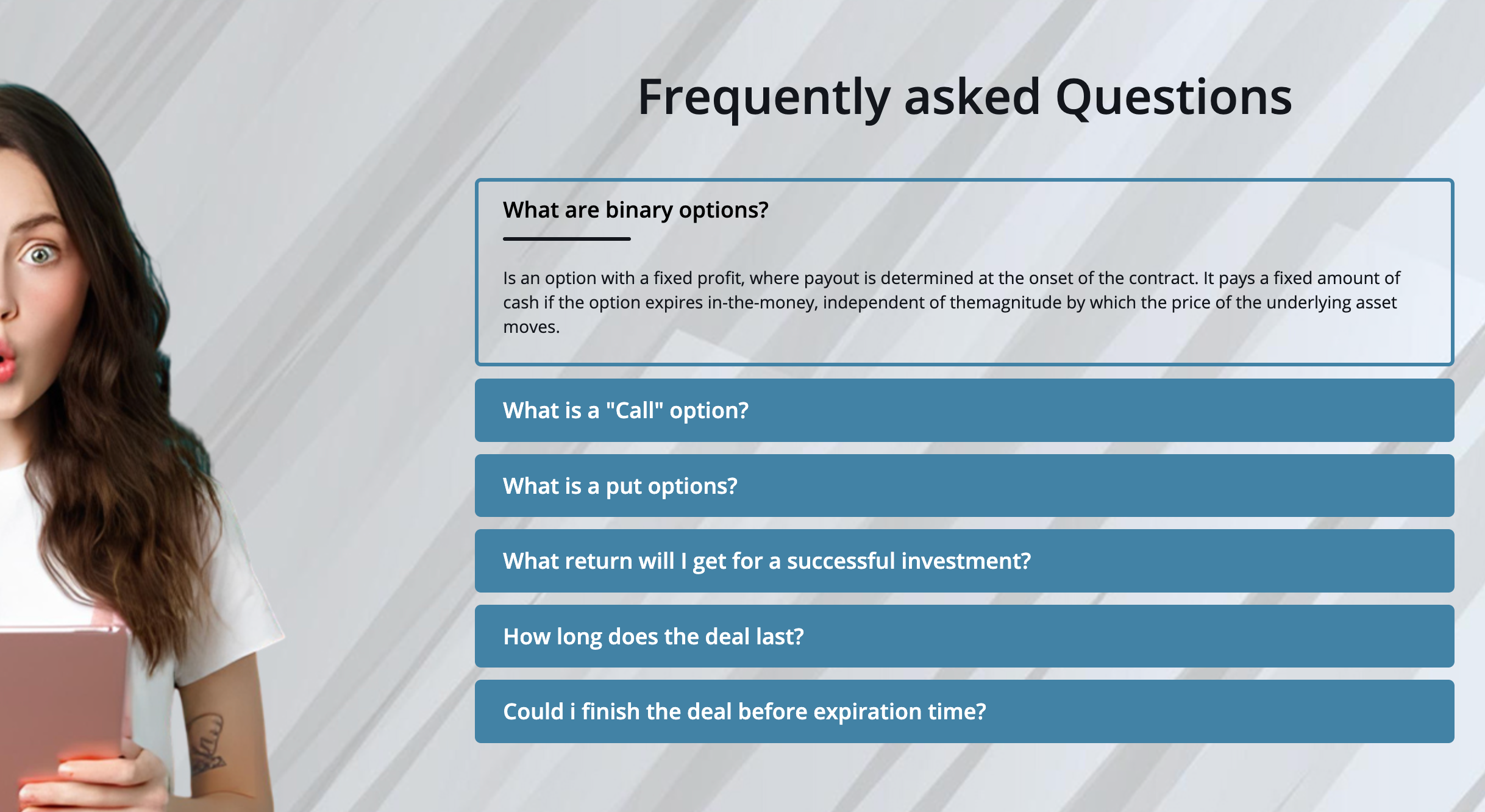 Frequently asked Questions

What are binary options?

Is an option with a fixed profit, where payout is determined at the onset of the contract. It pays a fixed amount of cash if the option expires in-the-money, independent of themagnitude by which the price of the underlying asset moves.

What is a "Call" option?

What is a put options?

What return will I get for a successful investment?

How long does the deal last?

Could i finish the deal before expiration time?